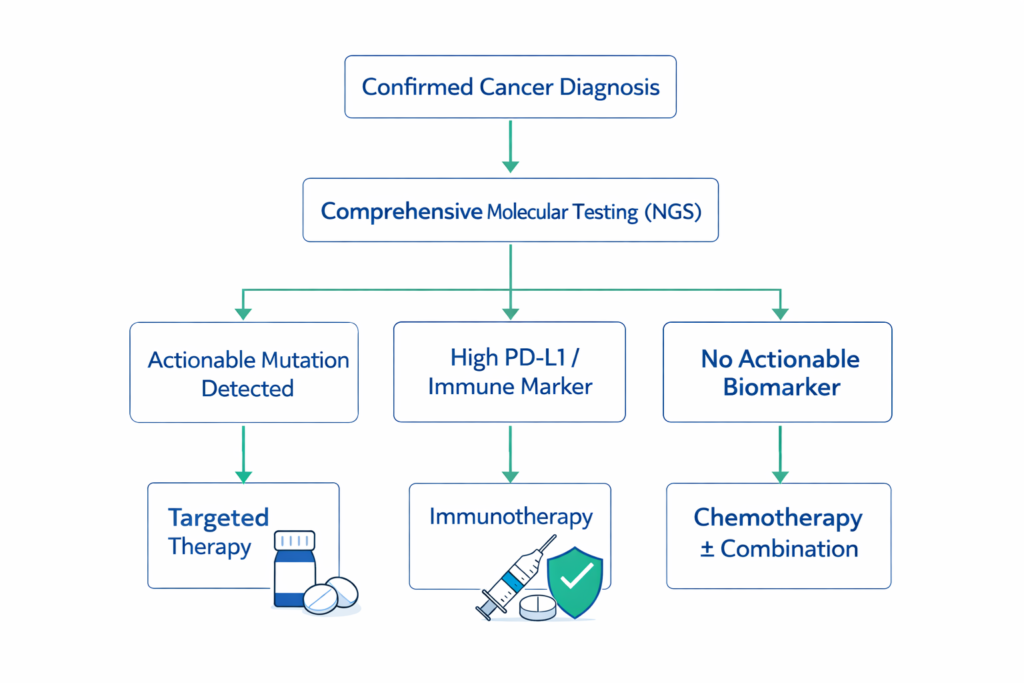 Confirmed Cancer Diagnosis

Comprehensive Molecular Testing (NGS)

Actionable Mutation Detected

High PD-L1 / Immune Marker

No Actionable Biomarker

Targeted Therapy

Immunotherapy

Chemotherapy ± Combination